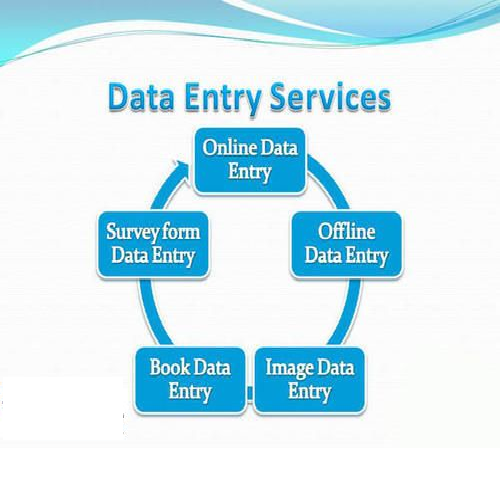 Data Entry Services

Online Data Entry

Offline Data Entry

Image Data Entry

Book Data Entry

Survey form Data Entry